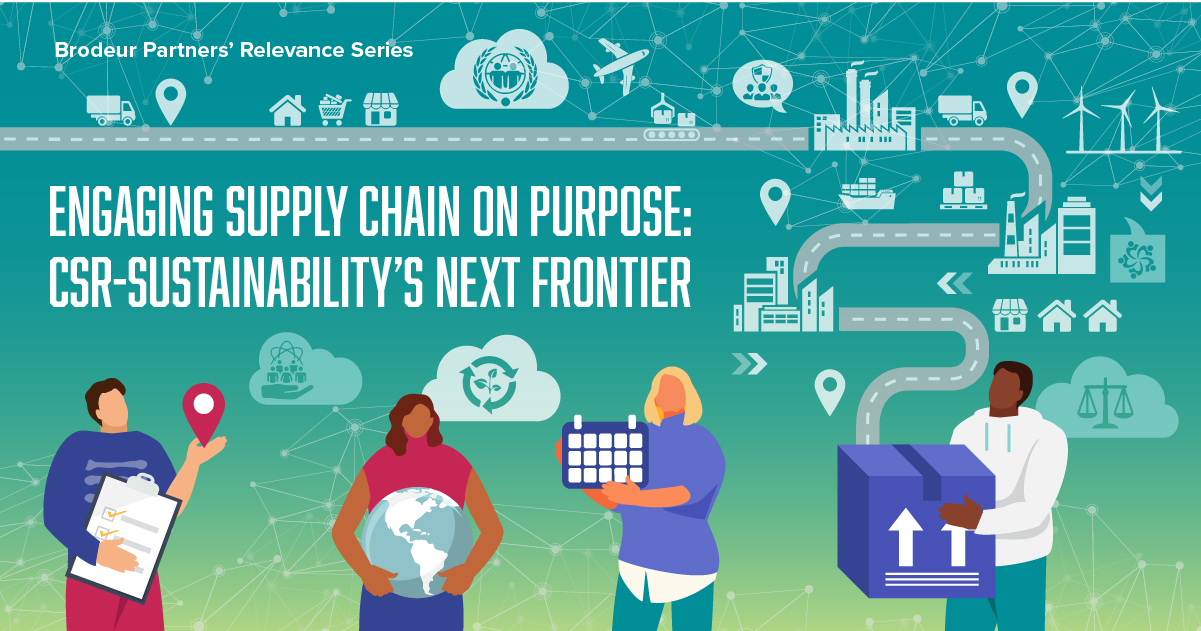 Brodeur Partners' Relevance Series

ENGAGING SUPPLY CHAIN ON PURPOSE: CSR-SUSTAINABILITY'S NEXT FRONTIER